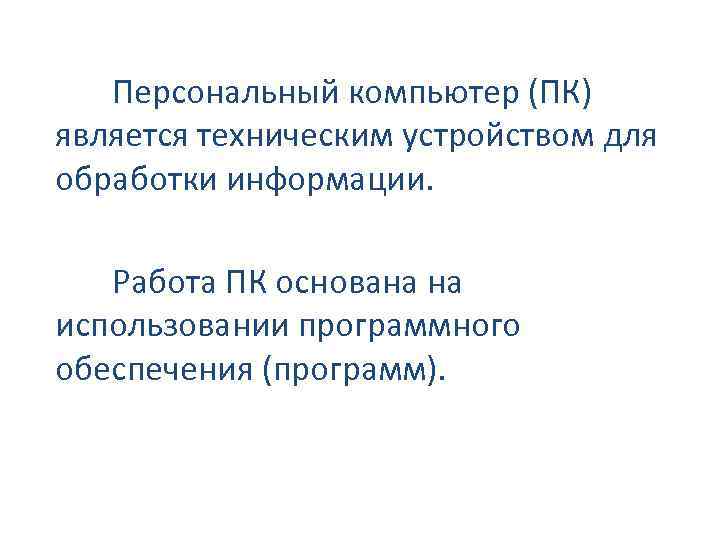 Персональный компьютер (ПК) является техническим устройством для обработки информации.

Работа ПК основана на использовании программного обеспечения (программ).